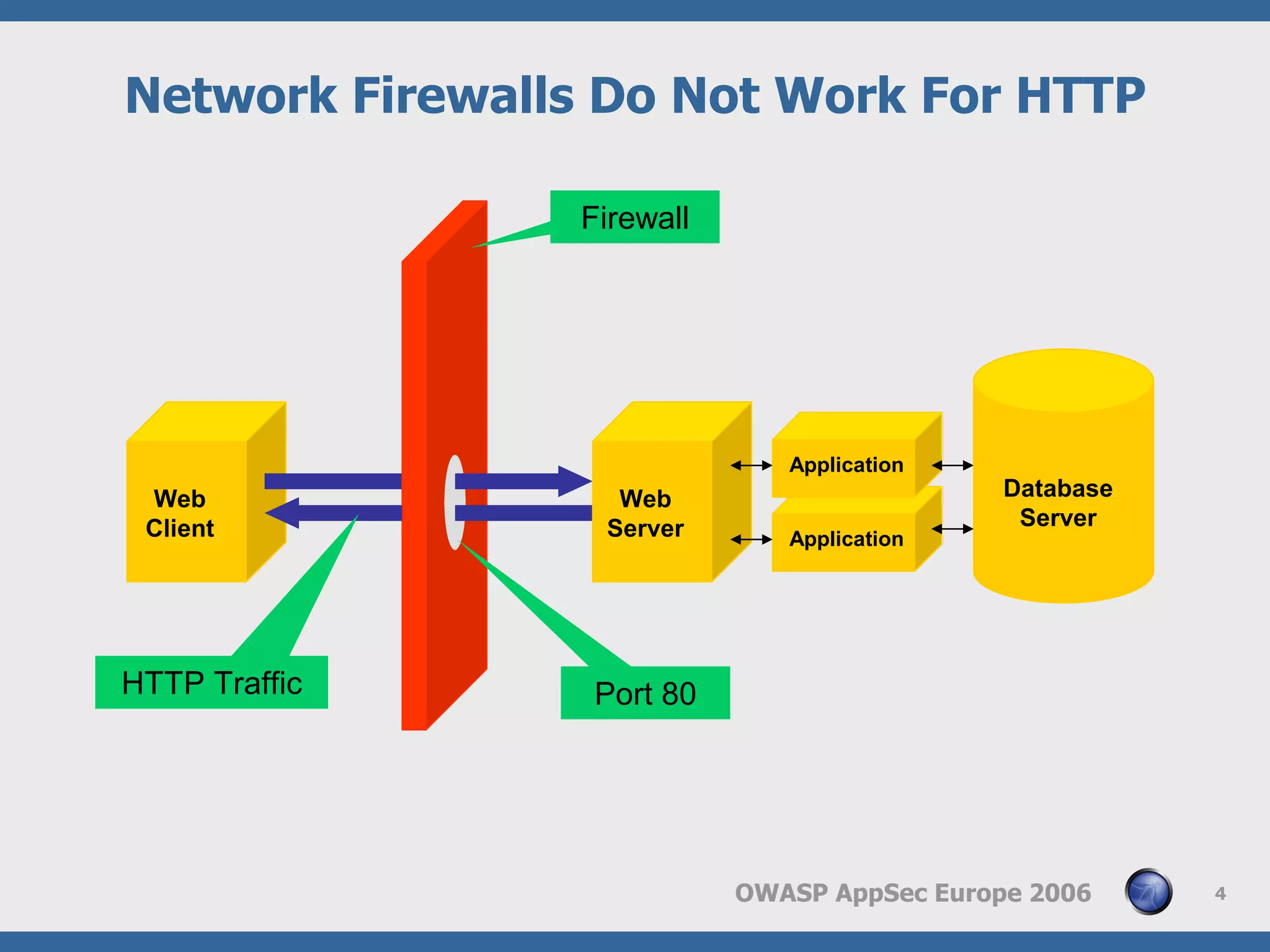 Network Firewalls Do Not Work For HTTP

Firewall

Web Client

Web Server

Application

Application

Database Server

HTTP Traffic

Port 80

OWASP AppSec Europe 2006

4